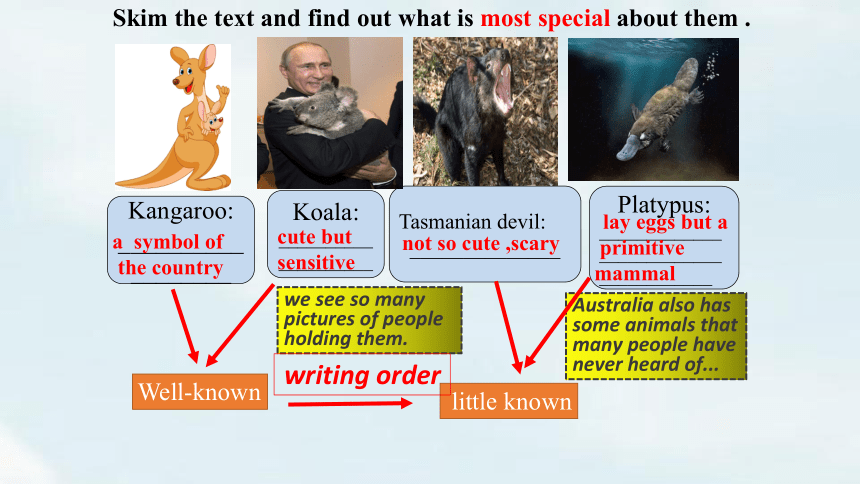 Skim the text and find out what is most special about them .

Kangaroo:
a symbol of the country

Koala:
cute but sensitive

Tasmanian devil:
not so cute ,scary

Platypus:
lay eggs but a primitive mammal

we see so many pictures of people holding them.

Australia also has some animals that many people have never heard of...

Well-known

writing order

little known